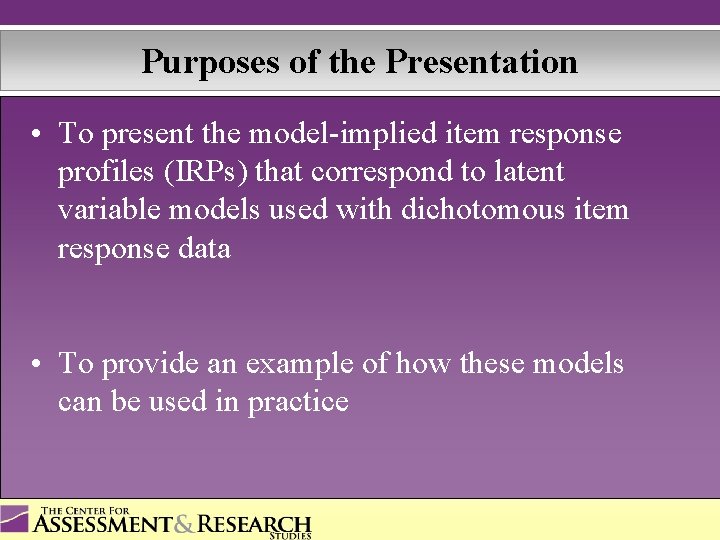 Purposes of the Presentation

• To present the model-implied item response profiles (IRPs) that correspond to latent variable models used with dichotomous item response data

• To provide an example of how these models can be used in practice

THE CENTER FOR ASSESSMENT & RESEARCH STUDIES